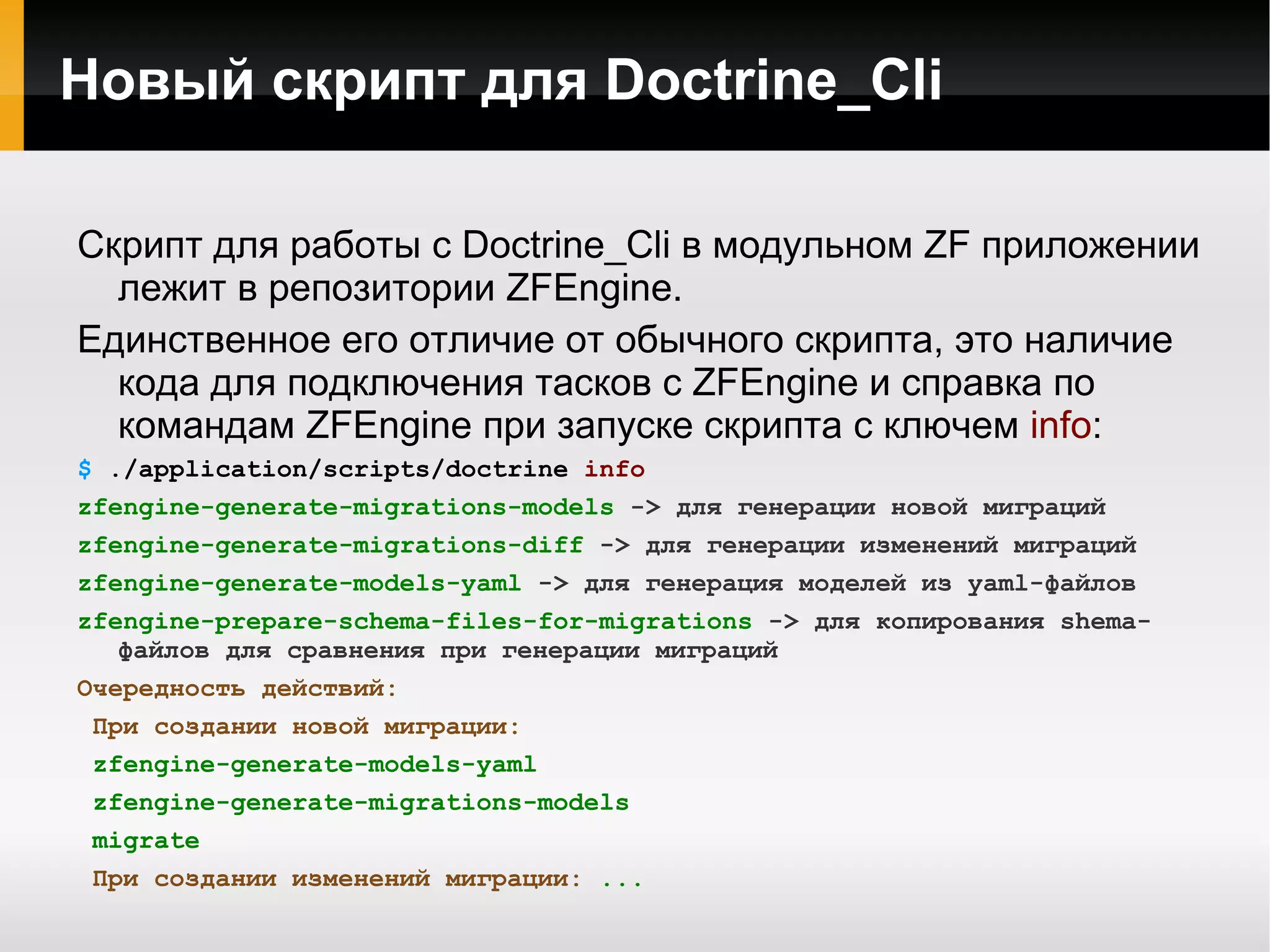 Новый скрипт для Doctrine_Cli

Скрипт для работы с Doctrine_Cli в модульном ZF приложении лежит в репозитории ZFEngine.

Единственное его отличие от обычного скрипта, это наличие кода для подключения тасков с ZFEngine и справка по командам ZFEngine при запуске скрипта с ключем info:

$ ./application/scripts/doctrine info

zfengine-generate-migrations-models -> для генерации новой миграций

zfengine-generate-migrations-diff -> для генерации изменений миграций

zfengine-generate-models-yaml -> для генерация моделей из yaml-файлов

zfengine-prepare-schema-files-for-migrations -> для копирования shema-файлов для сравнения при генерации миграций

Очередность действий:

При создании новой миграции:

zfengine-generate-models-yaml

zfengine-generate-migrations-models

migrate

При создании изменений миграции: ...